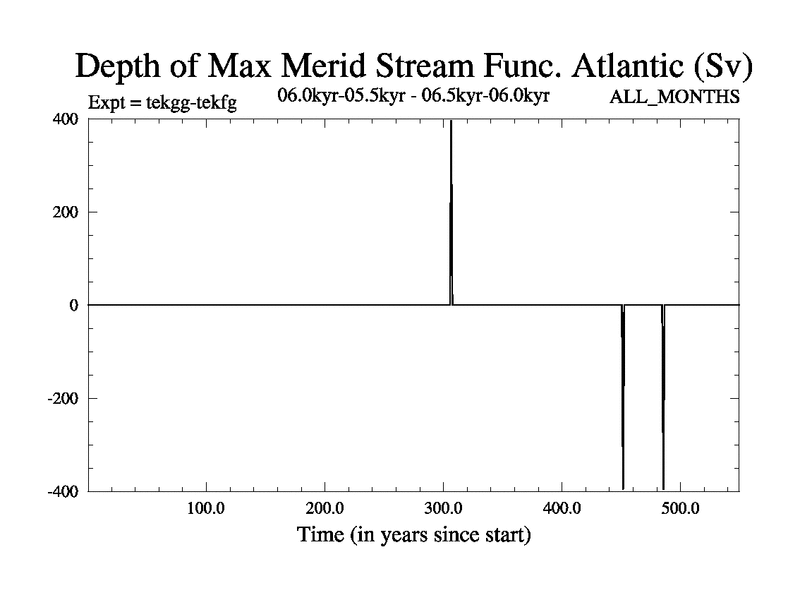 Depth of Max Merid Stream Func. Atlantic (Sv)
Expt = tekgg-tekfg
06.0kyr-05.5kyr - 06.5kyr-06.0kyr
ALL_MONTHS

400
200
0
-200
-400

100.0
200.0
300.0
400.0
500.0

Time (in years since start)